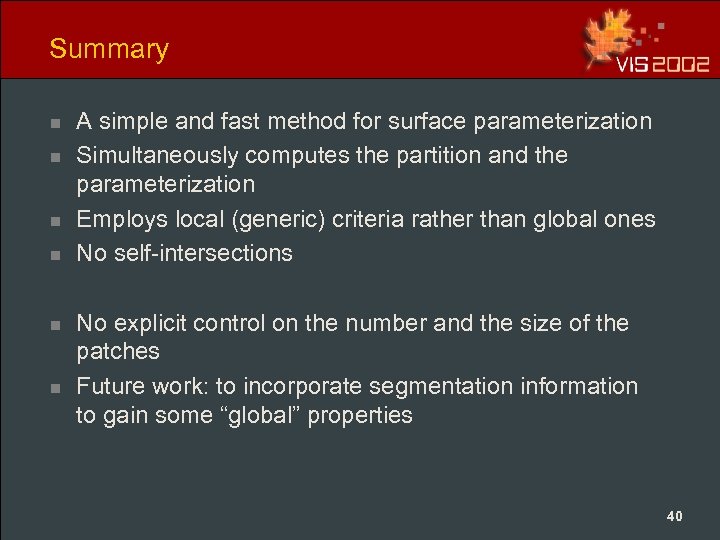 Summary

VIS 2002

- A simple and fast method for surface parameterization
- Simultaneously computes the partition and the parameterization
- Employs local (generic) criteria rather than global ones
- No self-intersections

- No explicit control on the number and the size of the patches
- Future work: to incorporate segmentation information to gain some “global” properties

40